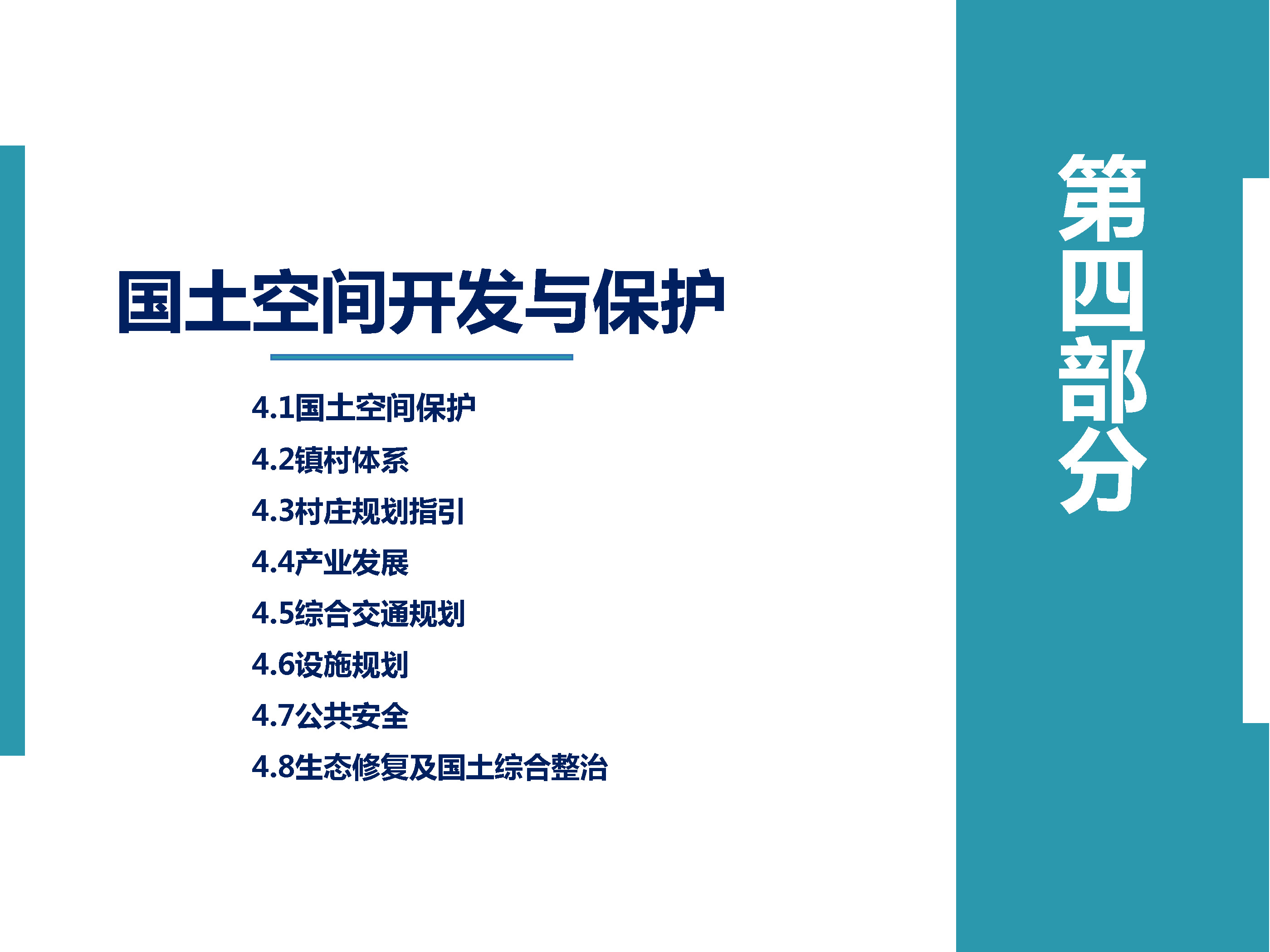 国土空间开发与保护

4.1国土空间保护

4.2镇村体系

4.3村庄规划指引

4.4产业发展

4.5综合交通规划

4.6设施规划

4.7公共安全

4.8生态修复及国土综合整治

第四部分